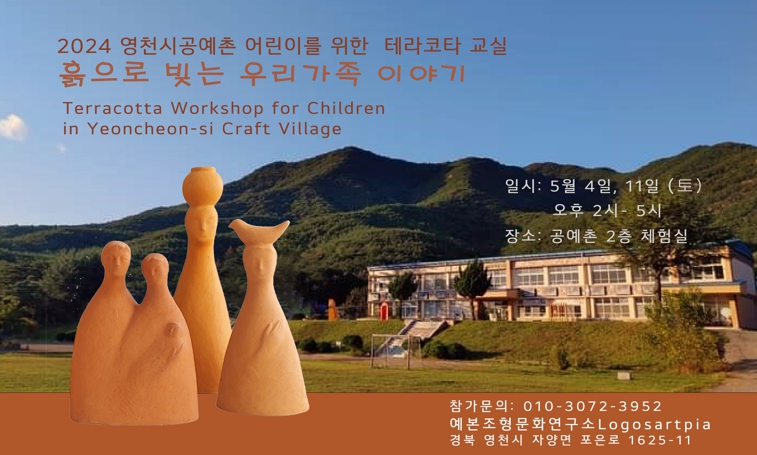 2024 영천시공예촌 어린이를 위한 테라코타 교실
흙으로 빚는 우리가족 이야기

Terracotta Workshop for Children
in Yeoncheon-si Craft Village

일시: 5월 4일, 11일 (토)
오후 2시- 5시
장소: 공예촌 2층 체험실

참가문의: 010-3072-3952
예본조형문화연구소Logosartpia
경북 영천시 자양면 포은로 1625-11